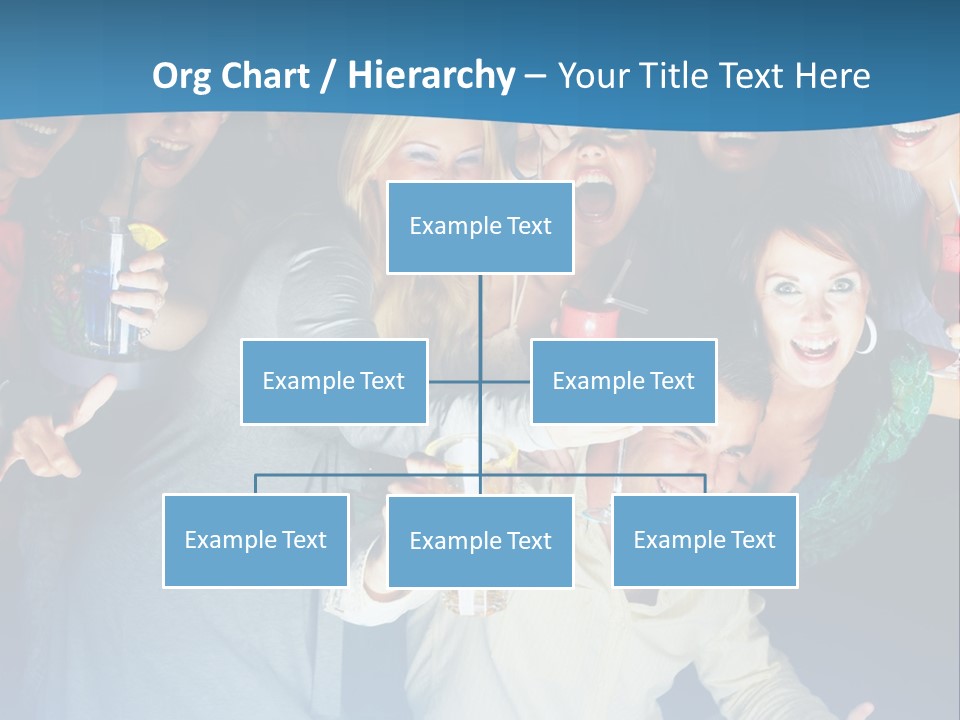 Org Chart / Hierarchy – Your Title Text Here

Example Text

Example Text

Example Text

Example Text

Example Text

Example Text